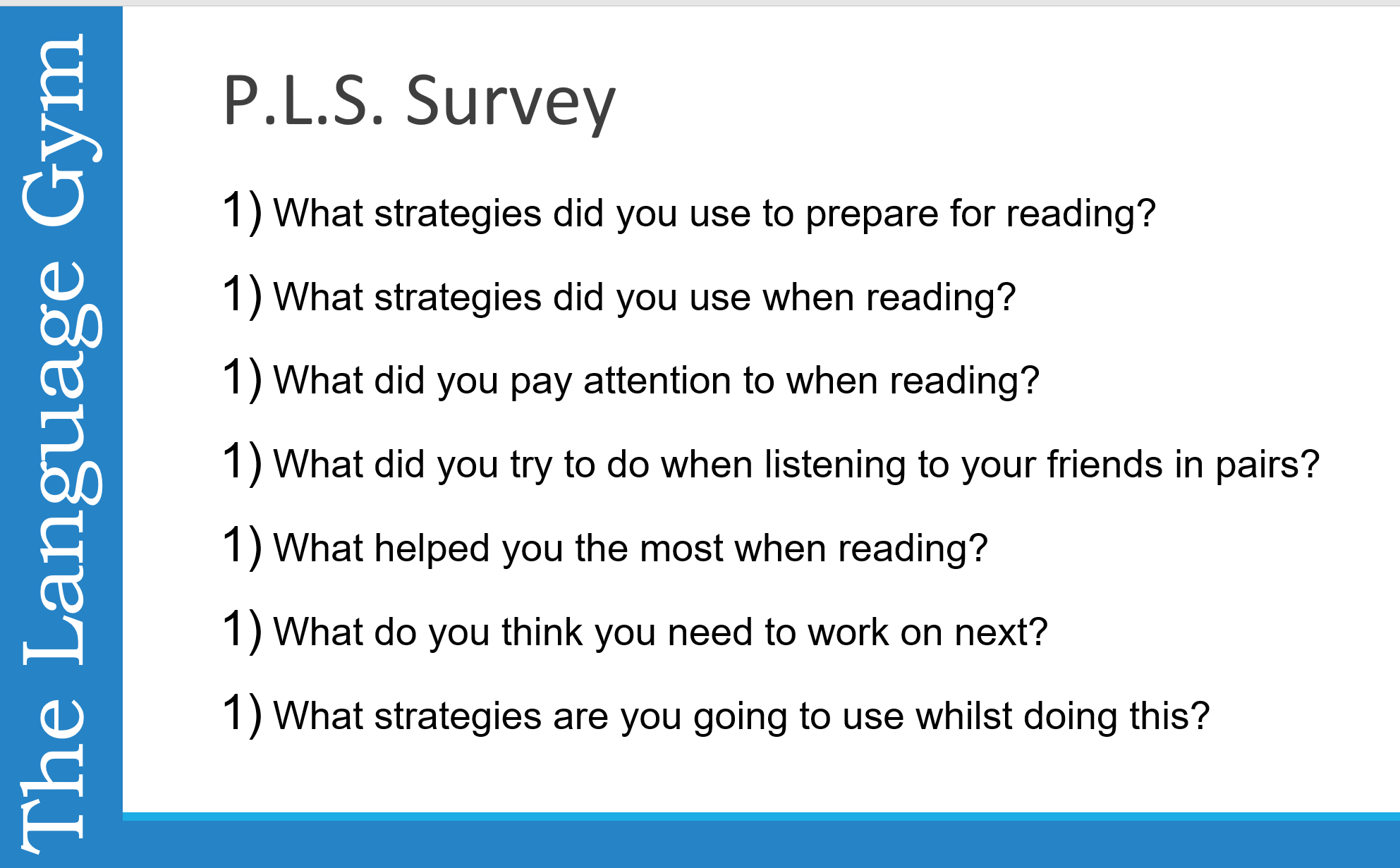 The Language Gym

P.L.S. Survey

1) What strategies did you use to prepare for reading?

1) What strategies did you use when reading?

1) What did you pay attention to when reading?

1) What did you try to do when listening to your friends in pairs?

1) What helped you the most when reading?

1) What do you think you need to work on next?

1) What strategies are you going to use whilst doing this?